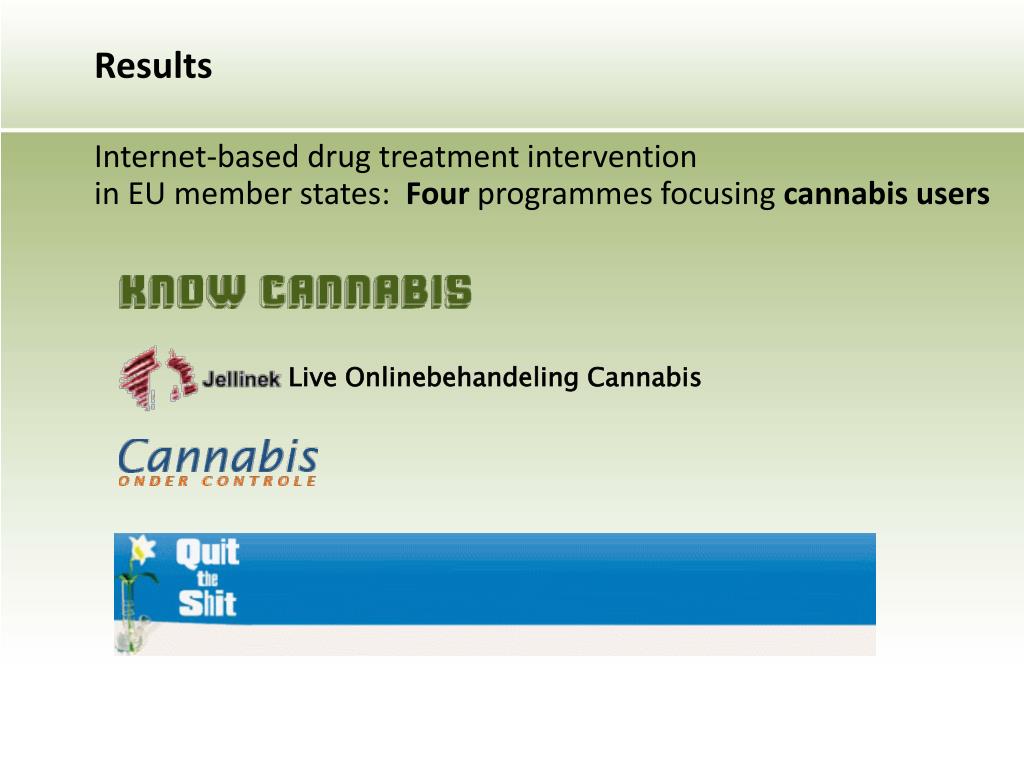 Results

Internet-based drug treatment intervention in EU member states: Four programmes focusing cannabis users

KNOW CANNABIS

Jellinek Live Onlinebehandeling Cannabis

Cannabis
ONDER CONTROLE

Quit the Shit